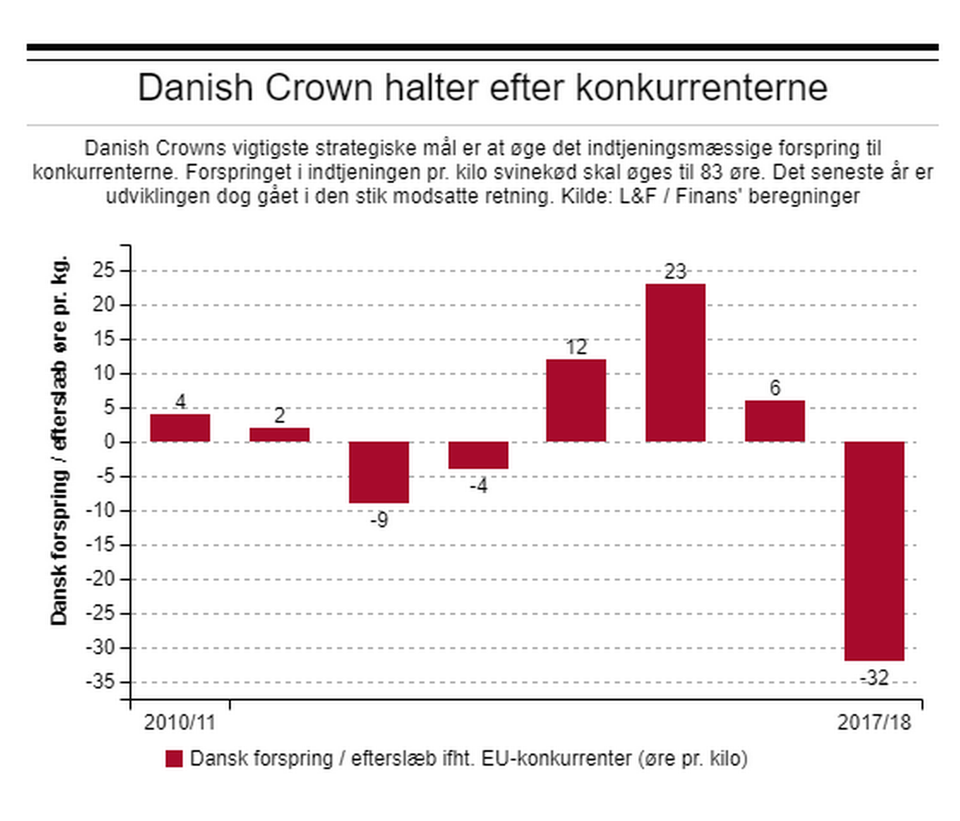 Danish Crown halter efter konkurrenterne

Danish Crowns vigtigste strategiske mål er at øge det indtjeningsmæssige forspring til konkurrenterne. Forspringet i indtjeningen pr. kilo svinekød skal øges til 83 øre. Det seneste år er udviklingen dog gået i den stik modsatte retning. Kilde: L&F / Finans' beregninger

Dansk forspring / efterslæb øre pr. kg.

25
20
15
10
5
0
-5
-10
-15
-20
-25
-30
-35

4
2
-9
-4
12
23
6
-32

2010/11
2017/18

Dansk forspring / efterslæb ifht. EU-konkurrenter (øre pr. kilo)